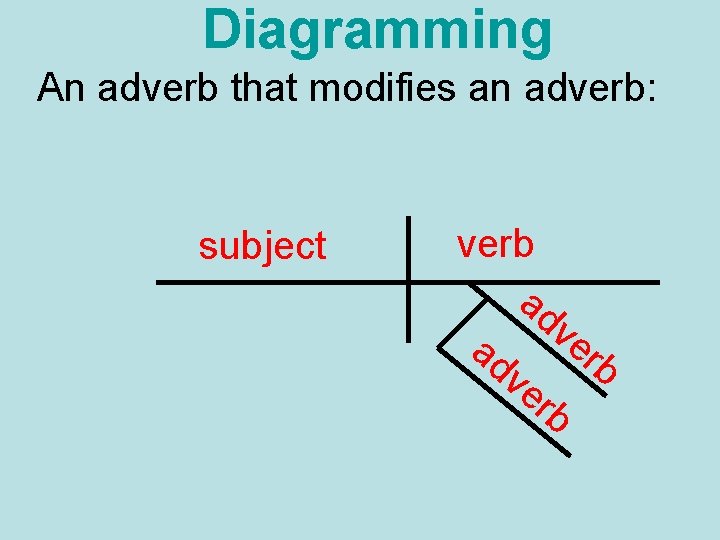 Diagramming

An adverb that modifies an adverb:

subject

verb

adverb

adverb